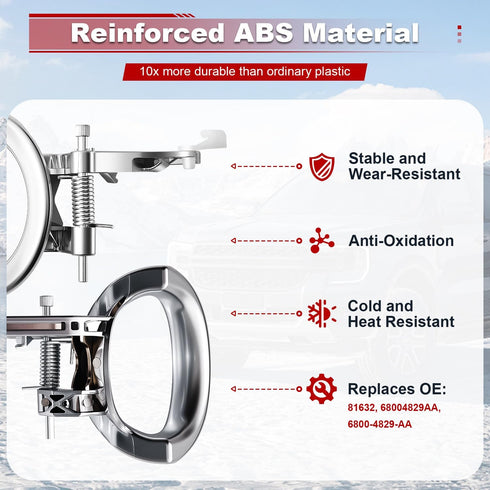 Reinforced ABS Material

10x more durable than ordinary plastic

Stable and Wear-Resistant

Anti-Oxidation

Cold and Heat Resistant

Replaces OE:
81632, 68004829AA, 6800-4829-AA